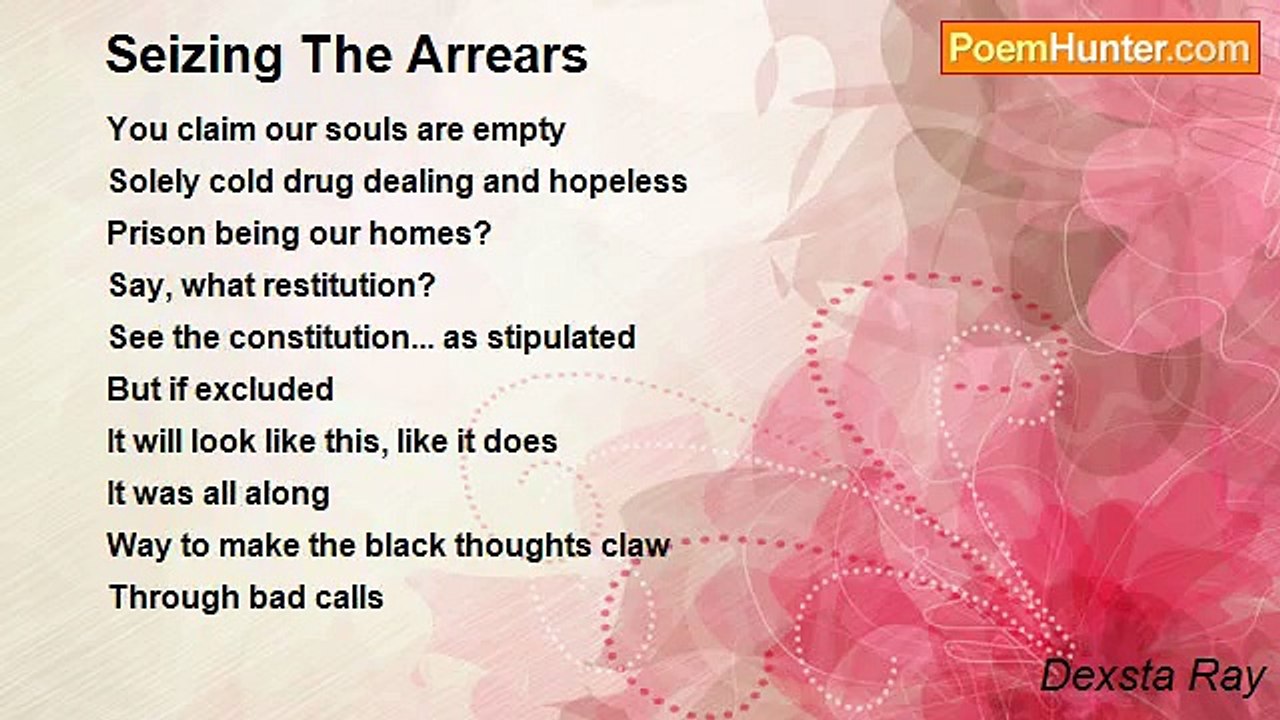 Seizing The Arrears

PoemHunter.com

You claim our souls are empty
Solely cold drug dealing and hopeless
Prison being our homes?
Say, what restitution?
See the constitution... as stipulated
But if excluded
It will look like this, like it does
It was all along
Way to make the black thoughts claw
Through bad calls

Dexsta Ray